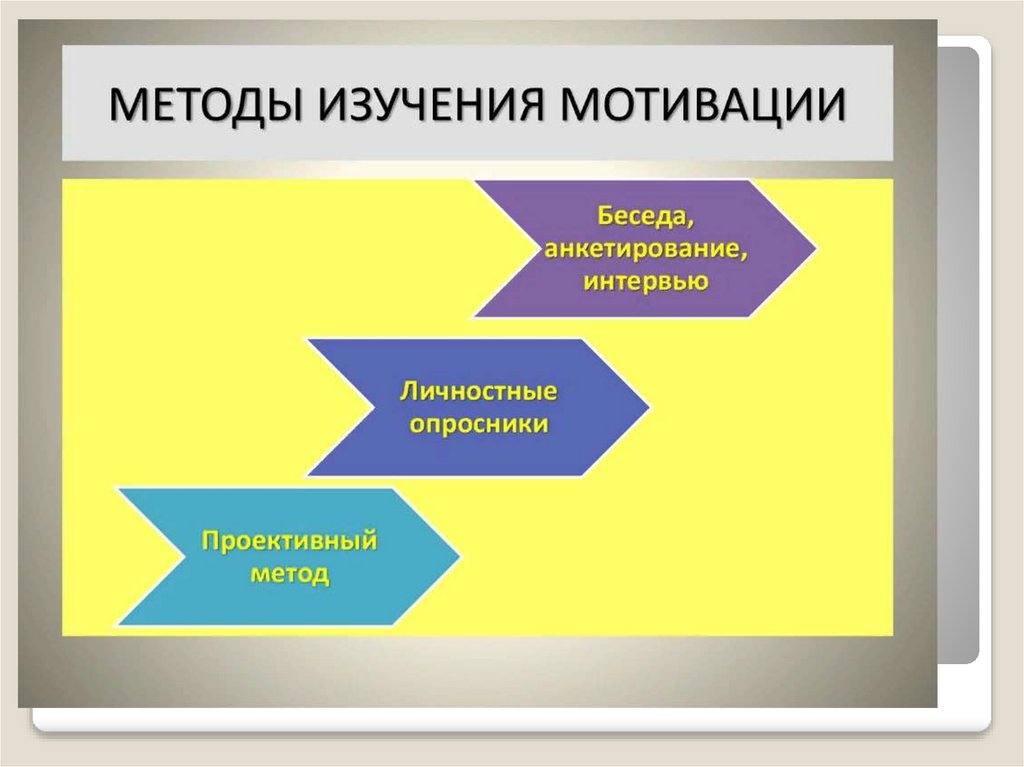 МЕТОДЫ ИЗУЧЕНИЯ МОТИВАЦИИ

Беседа, анкетирование, интервью

Личностные опросники

Проективный метод